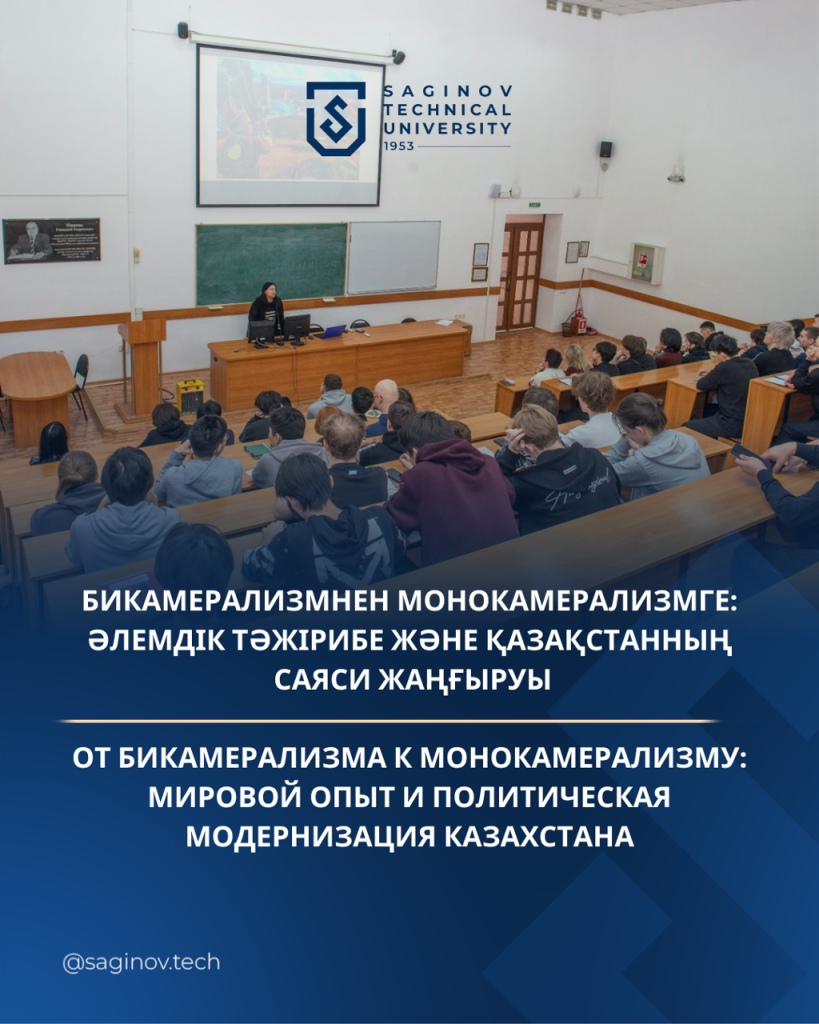 SAGINOV TECHNICAL UNIVERSITY
1953

БИКАМЕРАЛИЗМНЕН МОНОКАМЕРАЛИЗМГЕ: ӘЛЕМДІК ТӘЖІРИБЕ ЖӘНЕ ҚАЗАҚСТАННЫҢ САЯСИ ЖАҢҒЫРУЫ

ОТ БИКАМЕРАЛИЗМА К МОНОКАМЕРАЛИЗМУ: МИРОВОЙ ОПЫТ И ПОЛИТИЧЕСКАЯ МОДЕРНИЗАЦИЯ КАЗАХСТАНА

@saginov.tech